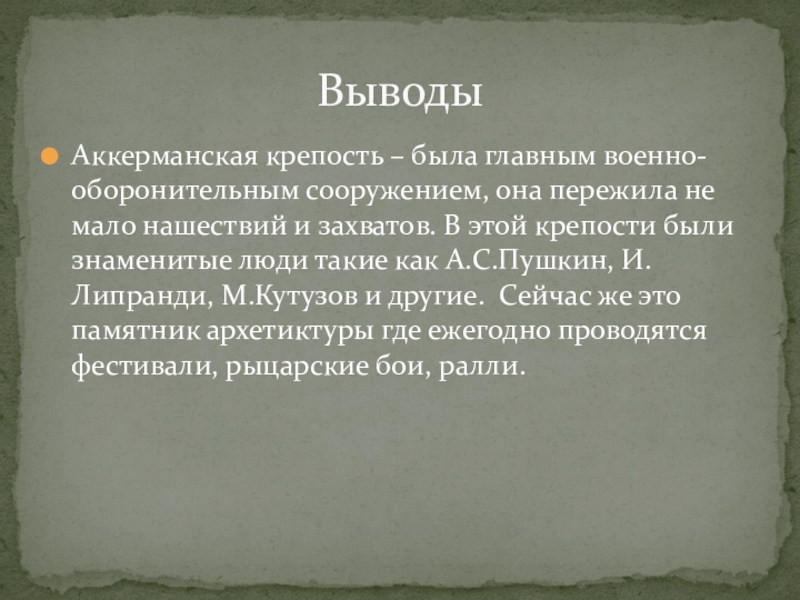 Выводы

Аккерманская крепость – была главным военно-оборонительным сооружением, она пережила не мало нашествий и захватов. В этой крепости были знаменитые люди такие как А.С.Пушкин, И. Липранди, М.Кутузов и другие. Сейчас же это памятник архетиктуры где ежегодно проводятся фестивали, рыцарские бои, ралли.